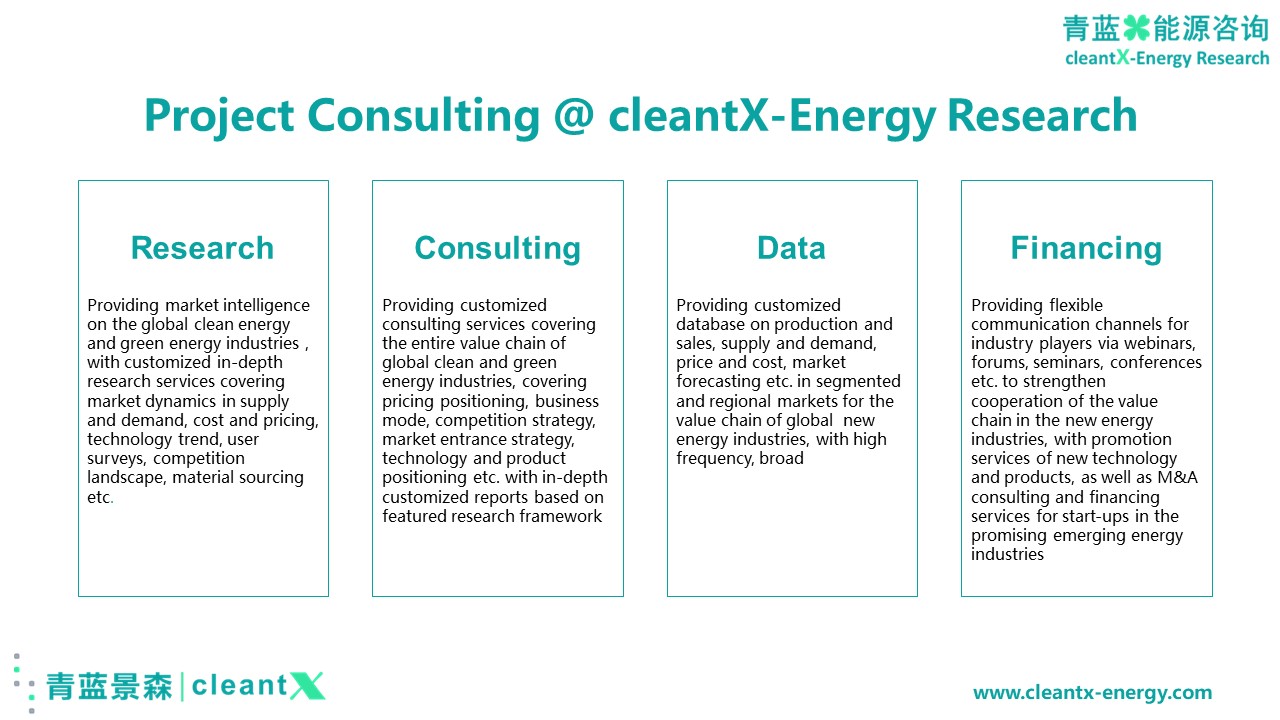 青蓝能源咨询
cleantX-Energy Research

Project Consulting @ cleantX-Energy Research

Research

Providing market intelligence on the global clean energy and green energy industries , with customized in-depth research services covering market dynamics in supply and demand, cost and pricing, technology trend, user surveys, competition landscape, material sourcing etc.

Consulting

Providing customized consulting services covering the entire value chain of global clean and green energy industries, covering pricing positioning, business mode, competition strategy, market entrance strategy, technology and product positioning etc. with in-depth customized reports based on featured research framework

Data

Providing customized database on production and sales, supply and demand, price and cost, market forecasting etc. in segmented and regional markets for the value chain of global new energy industries, with high frequency, broad

Financing

Providing flexible communication channels for industry players via webinars, forums, seminars, conferences etc. to strengthen cooperation of the value chain in the new energy industries, with promotion services of new technology and products, as well as M&A consulting and financing services for start-ups in the promising emerging energy industries

青蓝景森 | cleantX

www.cleantx-energy.com